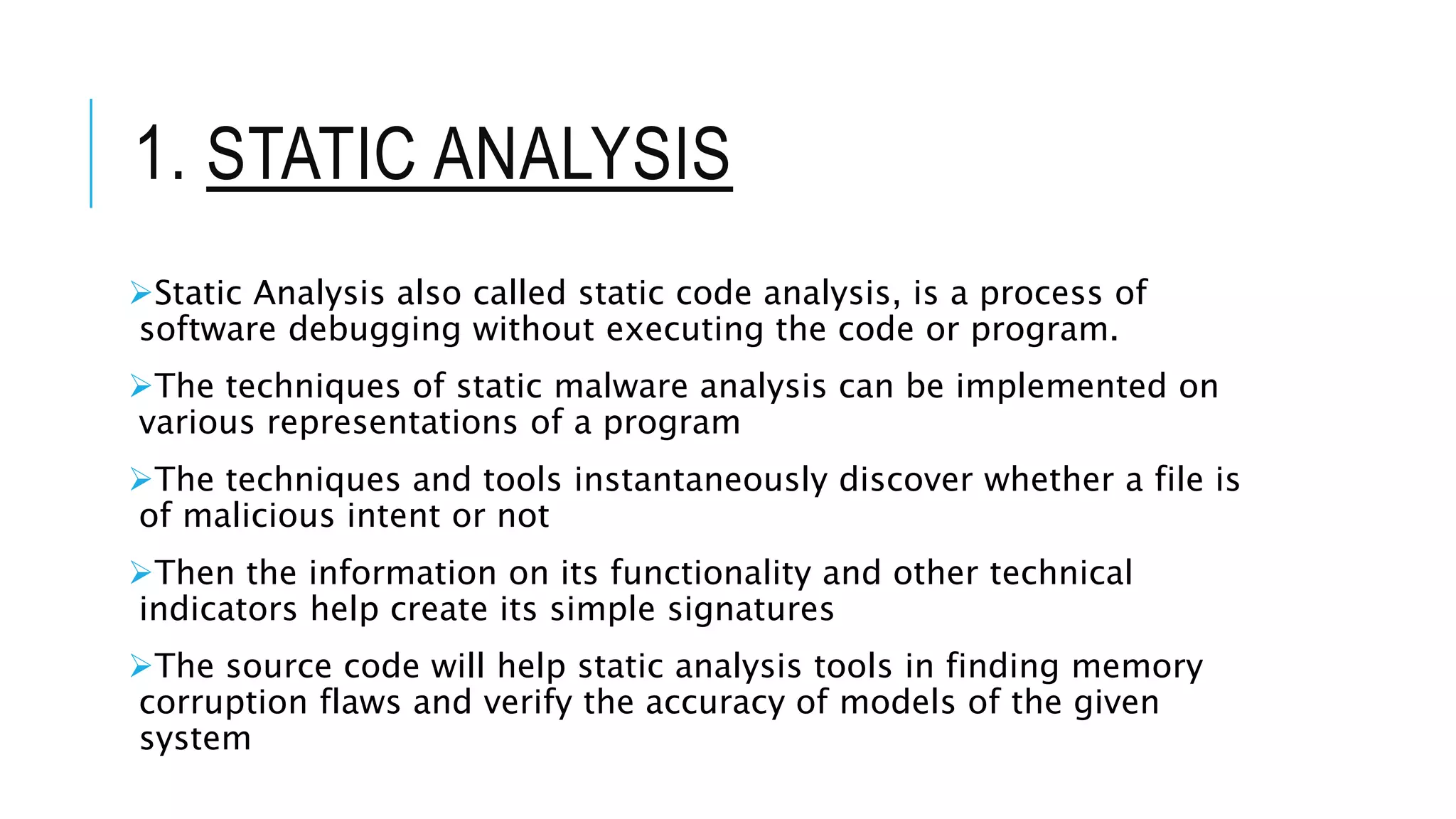 1. STATIC ANALYSIS

➢Static Analysis also called static code analysis, is a process of software debugging without executing the code or program.

➢The techniques of static malware analysis can be implemented on various representations of a program

➢The techniques and tools instantaneously discover whether a file is of malicious intent or not

➢Then the information on its functionality and other technical indicators help create its simple signatures

➢The source code will help static analysis tools in finding memory corruption flaws and verify the accuracy of models of the given system